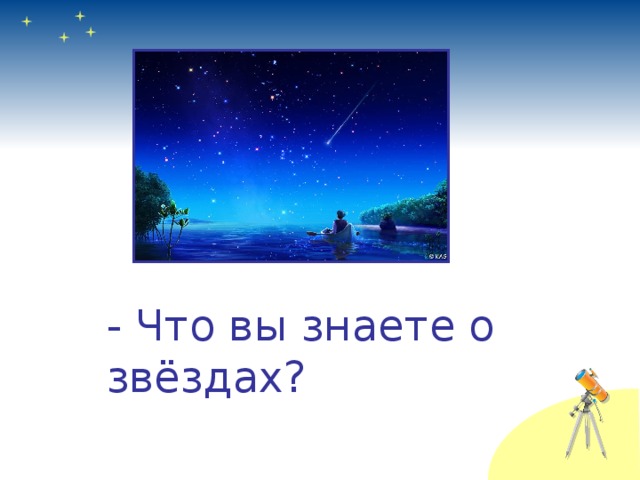 ©KAS

- Что вы знаете о звёздах?